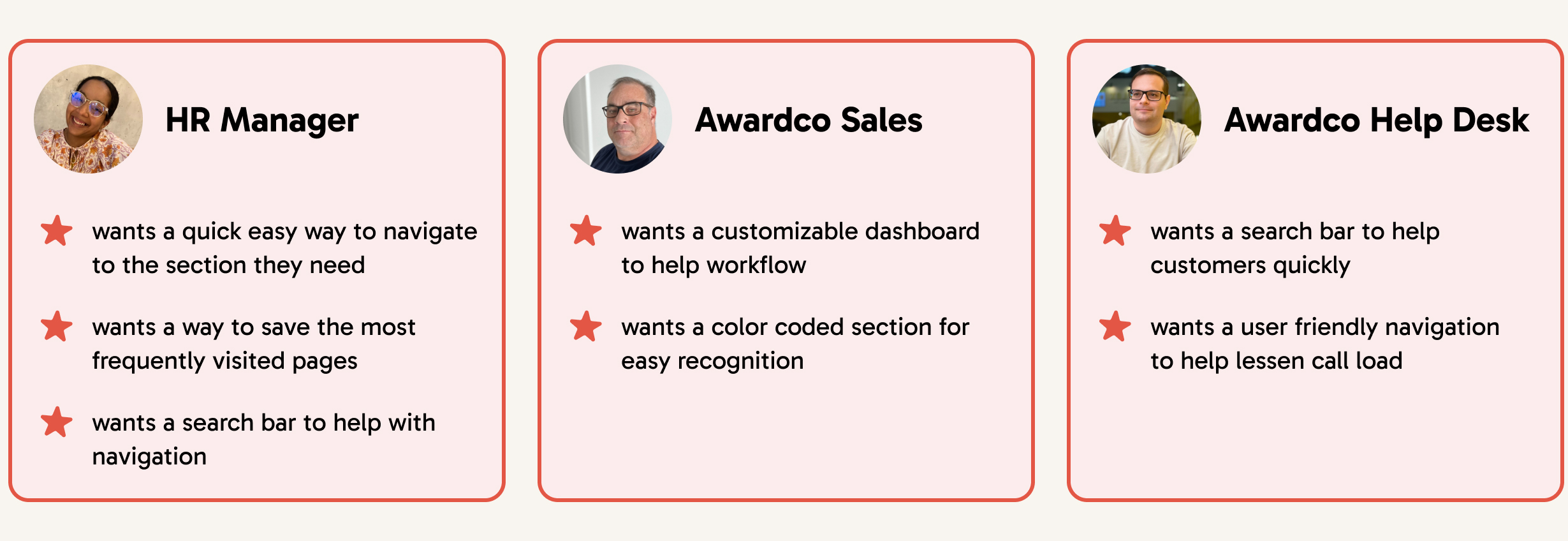 HR Manager

wants a quick easy way to navigate to the section they need

wants a way to save the most frequently visited pages

wants a search bar to help with navigation

Awardco Sales

wants a customizable dashboard to help workflow

wants a color coded section for easy recognition

Awardco Help Desk

wants a search bar to help customers quickly

wants a user friendly navigation to help lessen call load